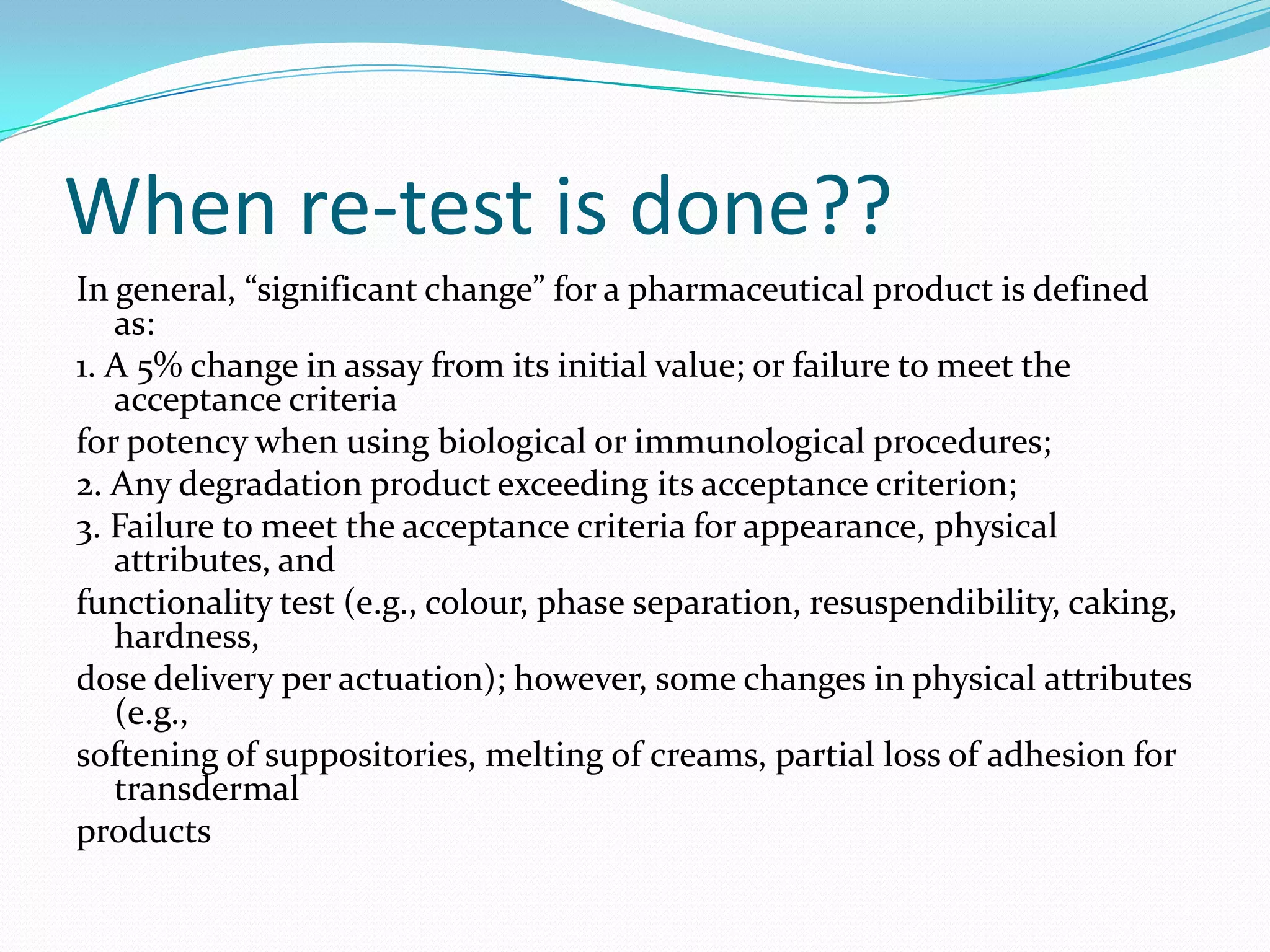 When re-test is done??

In general, “significant change” for a pharmaceutical product is defined as:

1. A 5% change in assay from its initial value; or failure to meet the acceptance criteria

for potency when using biological or immunological procedures;

2. Any degradation product exceeding its acceptance criterion;

3. Failure to meet the acceptance criteria for appearance, physical attributes, and

functionality test (e.g., colour, phase separation, resuspendibility, caking, hardness,

dose delivery per actuation); however, some changes in physical attributes (e.g.,

softening of suppositories, melting of creams, partial loss of adhesion for transdermal

products